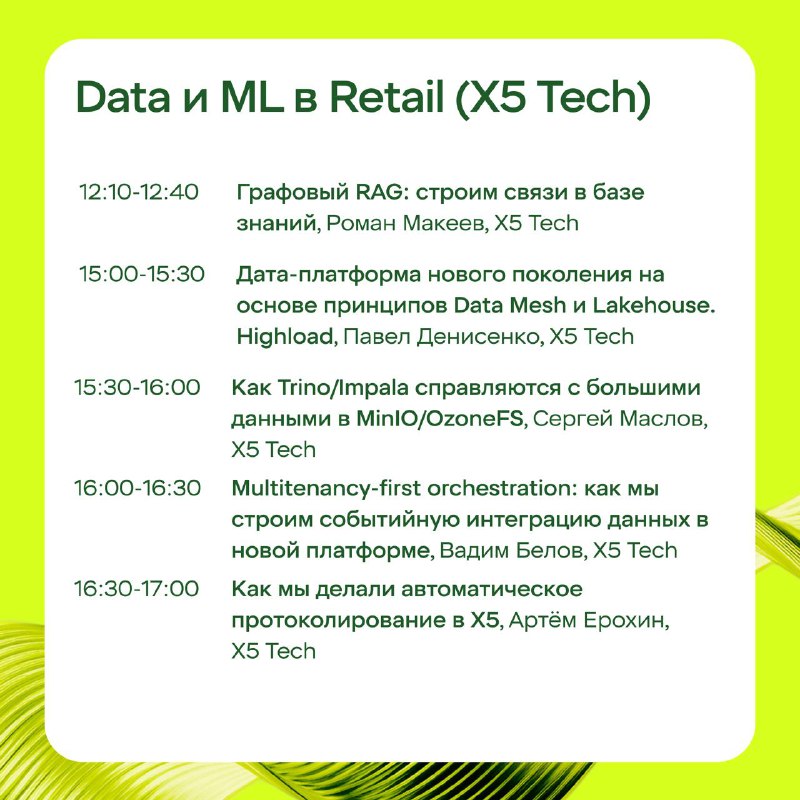 Data и ML в Retail (X5 Tech)

12:10-12:40 Графовый RAG: строим связи в базе знаний, Роман Макеев, X5 Tech

15:00-15:30 Дата-платформа нового поколения на основе принципов Data Mesh и Lakehouse. Highload, Павел Денисенко, X5 Tech

15:30-16:00 Как Trino/Impala справляются с большими данными в MinIO/OzoneFS, Сергей Маслов, X5 Tech

16:00-16:30 Multitenancy-first orchestration: как мы строим событийную интеграцию данных в новой платформе, Вадим Белов, X5 Tech

16:30-17:00 Как мы делали автоматическое протоколирование в X5, Артём Ерохин, X5 Tech